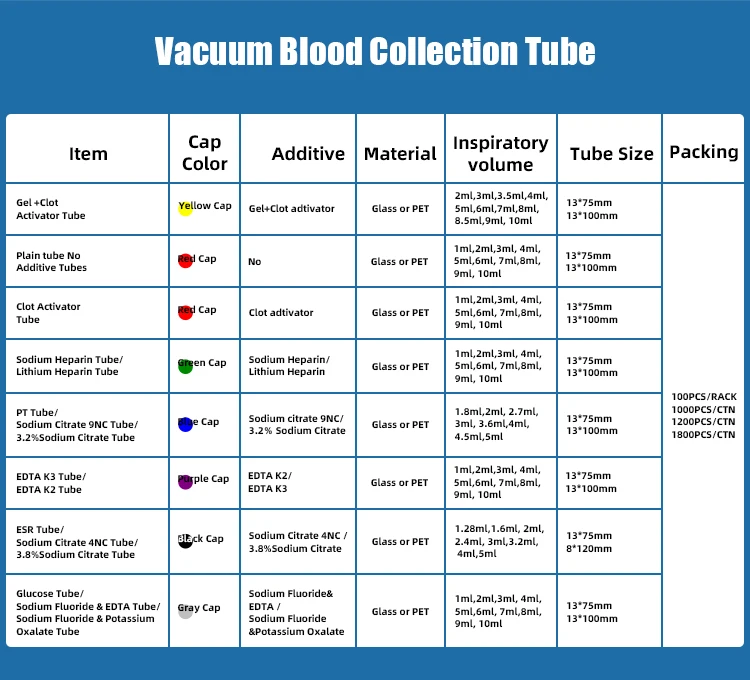 Vacuum Blood Collection Tube

| Item | Cap Color | Additive | Material | Inspiratory volume | Tube Size | Packing |
|---|---|---|---|---|---|---|
| Gel +Clot Activator Tube | Yellow Cap | Gel+Clot adtivator | Glass or PET | 2ml,3ml,3.5ml,4ml, 5ml,6ml,7ml,8ml, 8.5ml,9ml, 10ml | 13*75mm 13*100mm | 100PCS/RACK 1000PCS/CTN 1200PCS/CTN 1800PCS/CTN |
| Plain tube No Additive Tubes | Red Cap | No | Glass or PET | 1ml,2ml,3ml, 4ml, 5ml,6ml, 7ml,8ml, 9ml, 10ml | 13*75mm 13*100mm | |
| Clot Activator Tube | Red Cap | Clot adtivator | Glass or PET | 1ml,2ml,3ml, 4ml, 5ml,6ml, 7ml,8ml, 9ml, 10ml | 13*75mm 13*100mm | |
| Sodium Heparin Tube/ Lithium Heparin Tube | Green Cap | Sodium Heparin/ Lithium Heparin | Glass or PET | 1ml,2ml,3ml, 4ml, 5ml,6ml, 7ml,8ml, 9ml, 10ml | 13*75mm 13*100mm | |
| PT Tube/ Sodium Citrate 9NC Tube/ 3.2%Sodium Citrate Tube | Blue Cap | Sodium citrate 9NC/ 3.2% Sodium Citrate | Glass or PET | 1.8ml,2ml, 2.7ml, 3ml, 3.6ml,4ml, 4.5ml,5ml | 13*75mm 13*100mm | |
| EDTA K3 Tube/ EDTA K2 Tube | Purple Cap | EDTA K2/ EDTA K3 | Glass or PET | 1ml,2ml,3ml, 4ml, 5ml,6ml, 7ml,8ml, 9ml, 10ml | 13*75mm 13*100mm | |
| ESR Tube/ Sodium Citrate 4NC Tube/ 3.8%Sodium Citrate Tube | Black Cap | Sodium Citrate 4NC / 3.8%Sodium Citrate | Glass or PET | 1.28ml,1.6ml, 2ml, 2.4ml, 3ml,3.2ml, 4ml,5ml | 13*75mm 8*120mm | |
| Glucose Tube/ Sodium Fluoride & EDTA Tube/ Sodium Fluoride & Potassium Oxalate Tube | Gray Cap | Sodium Fluoride& EDTA / Sodium Fluoride &Potassium Oxalate | Glass or PET | 1ml,2ml,3ml, 4ml, 5ml,6ml, 7ml,8ml, 9ml, 10ml | 13*75mm 13*100mm | |